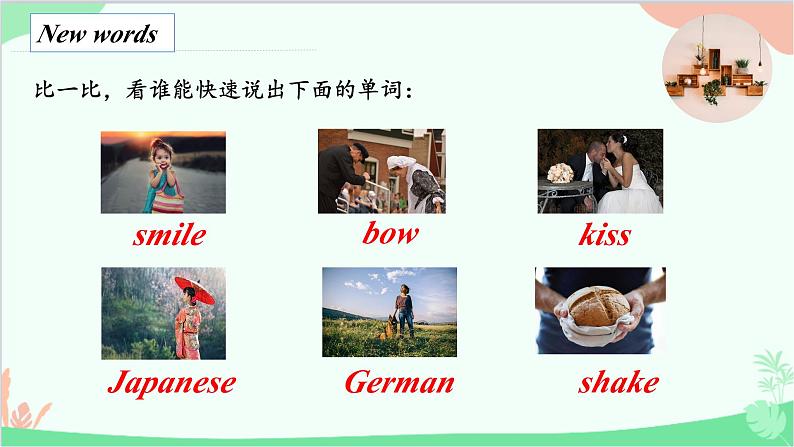 New words

比一比，看谁能快速说出下面的单词：

smile

bow

kiss

Japanese

German

shake